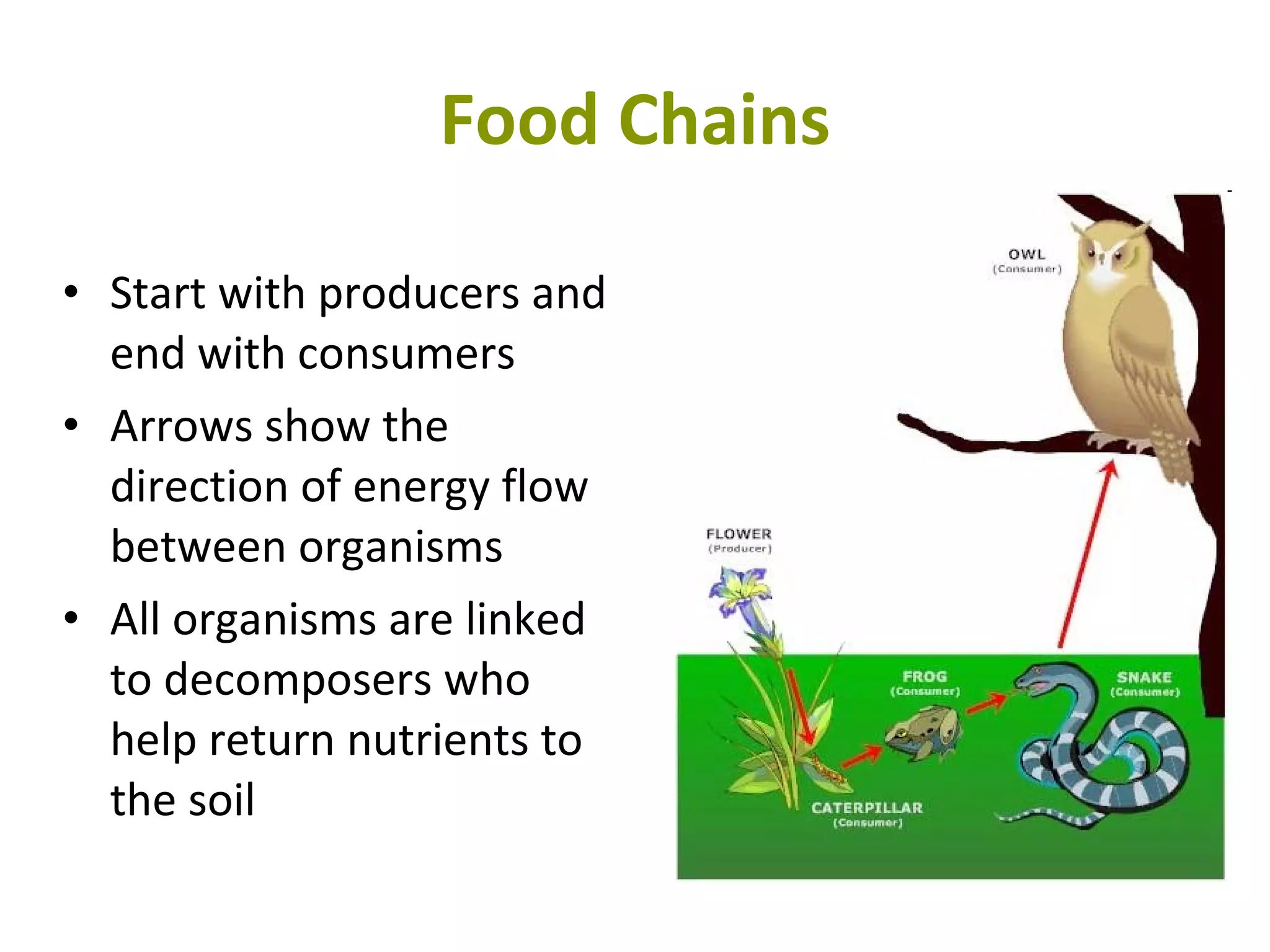 Food Chains

• Start with producers and end with consumers

• Arrows show the direction of energy flow between organisms

• All organisms are linked to decomposers who help return nutrients to the soil

OWL
(Consumer)

FLOWER
(Producer)

FROG
(Consumer)

SNAKE
(Consumer)

CATERPILLAR
(Consumer)